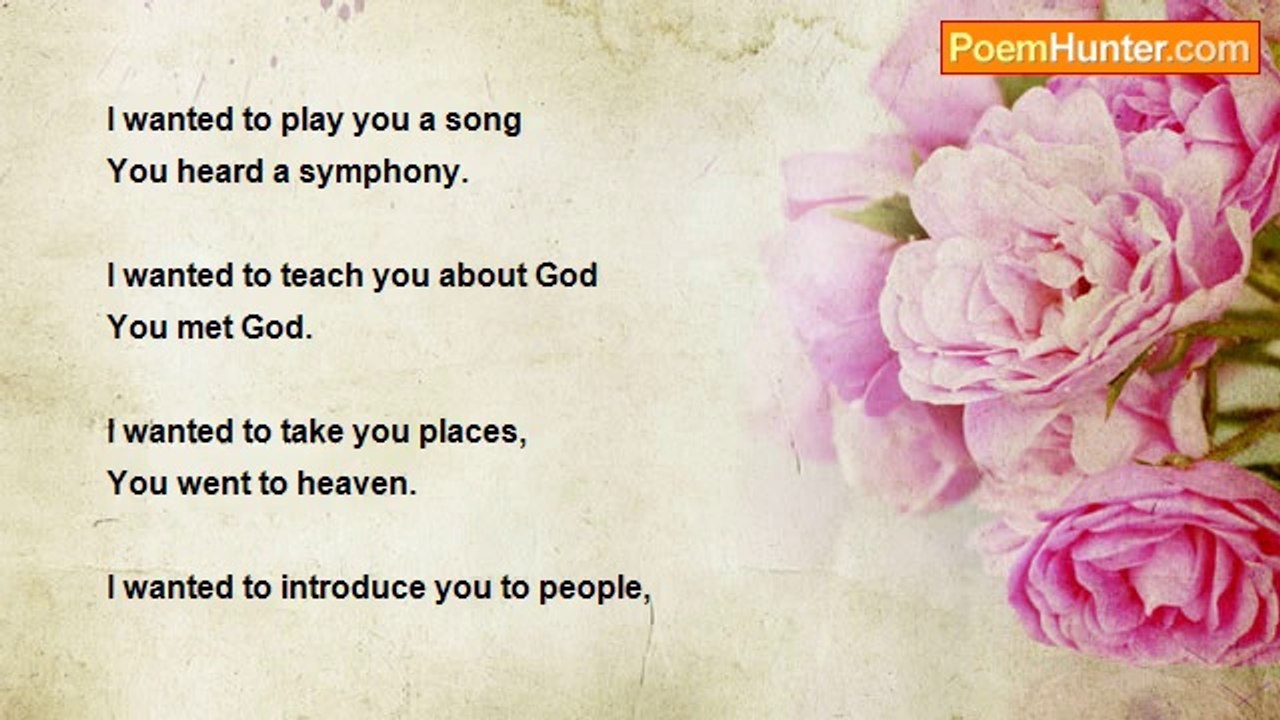 PoemHunter.com

I wanted to play you a song
You heard a symphony.

I wanted to teach you about God
You met God.

I wanted to take you places,
You went to heaven.

I wanted to introduce you to people,